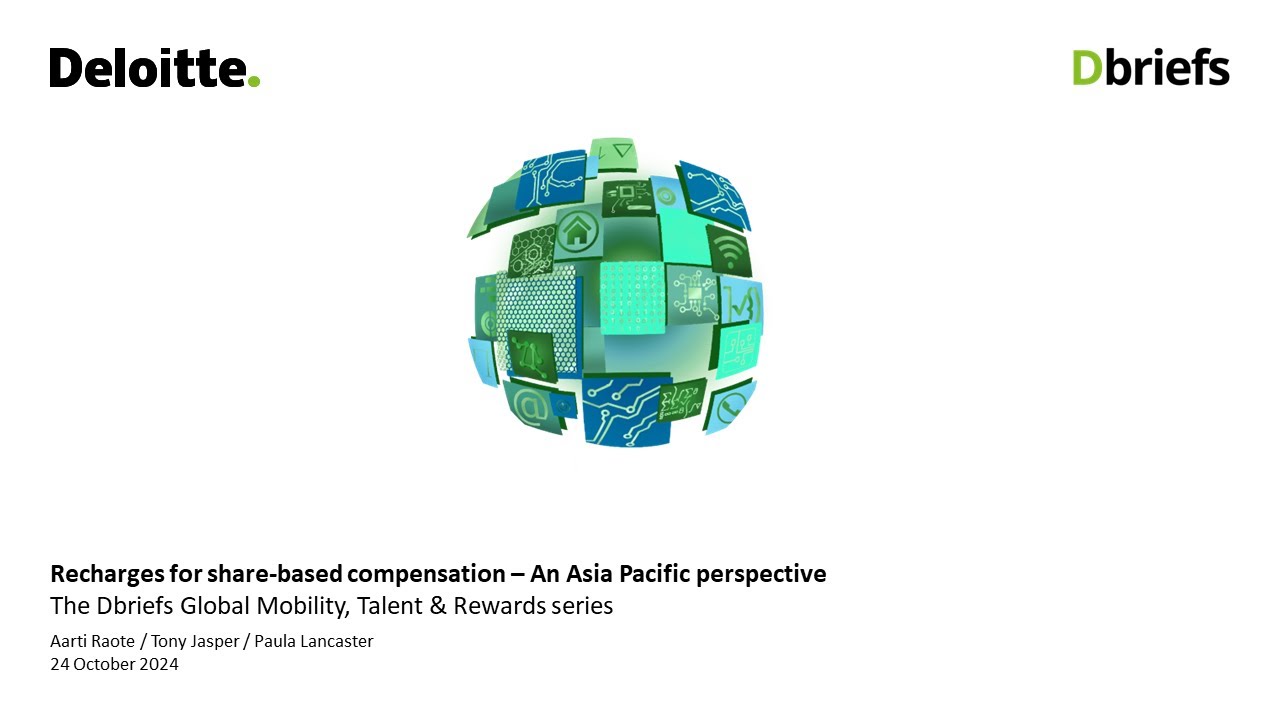 Deloitte.

Dbriefs

Recharges for share-based compensation – An Asia Pacific perspective
The Dbriefs Global Mobility, Talent & Rewards series

Aarti Raote / Tony Jasper / Paula Lancaster
24 October 2024